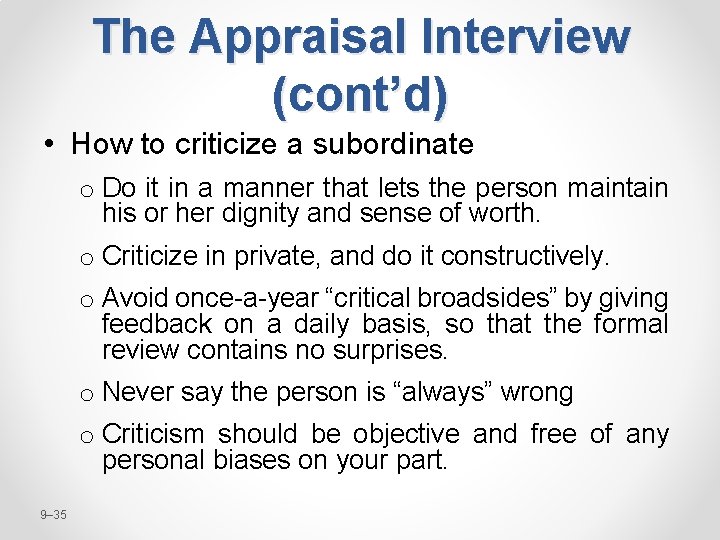 The Appraisal Interview (cont’d)

• How to criticize a subordinate

o Do it in a manner that lets the person maintain his or her dignity and sense of worth.

o Criticize in private, and do it constructively.

o Avoid once-a-year “critical broadsides” by giving feedback on a daily basis, so that the formal review contains no surprises.

o Never say the person is “always” wrong

o Criticism should be objective and free of any personal biases on your part.

9–35